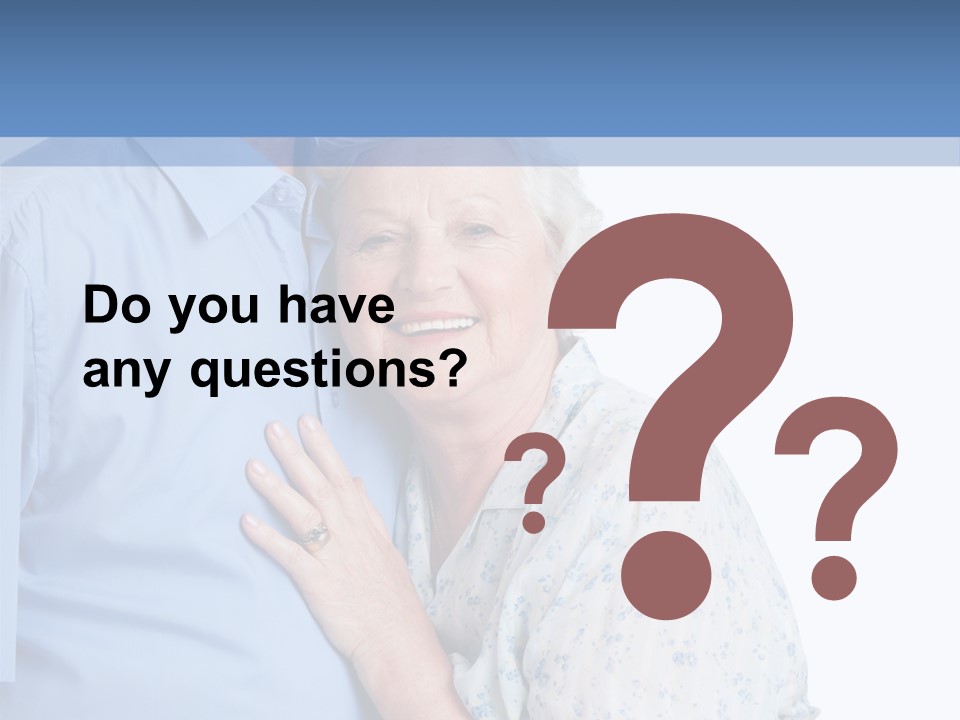 Do you have any questions?

? ? ?